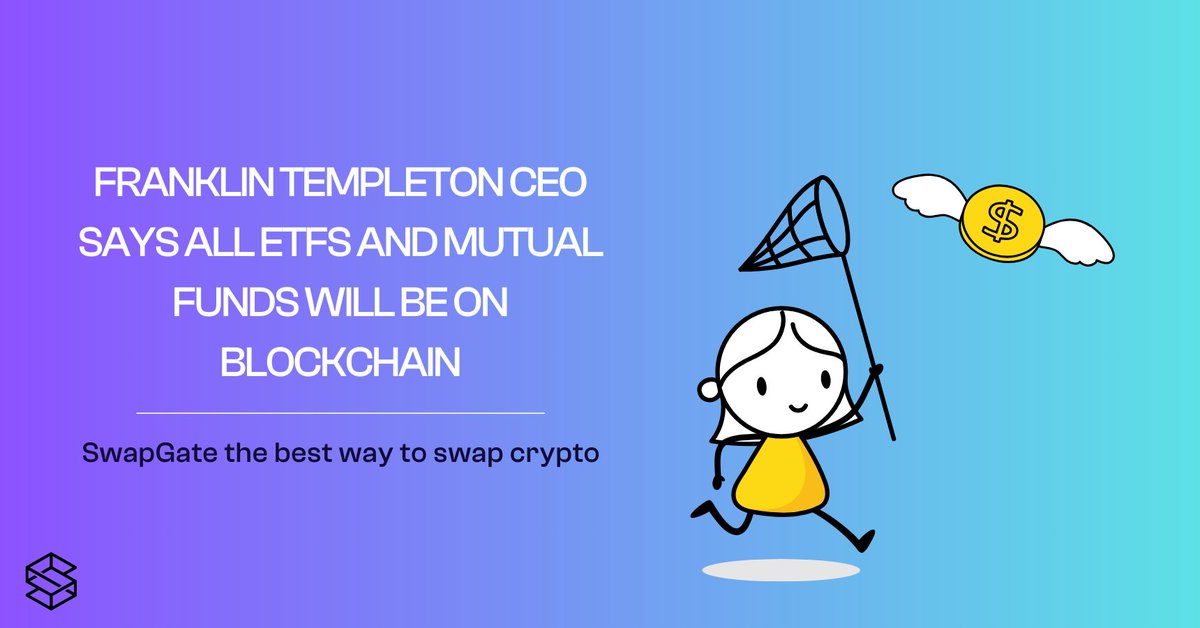 FRANKLIN TEMPLETON CEO SAYS ALL ETFS AND MUTUAL FUNDS WILL BE ON BLOCKCHAIN

SwapGate the best way to swap crypto

$